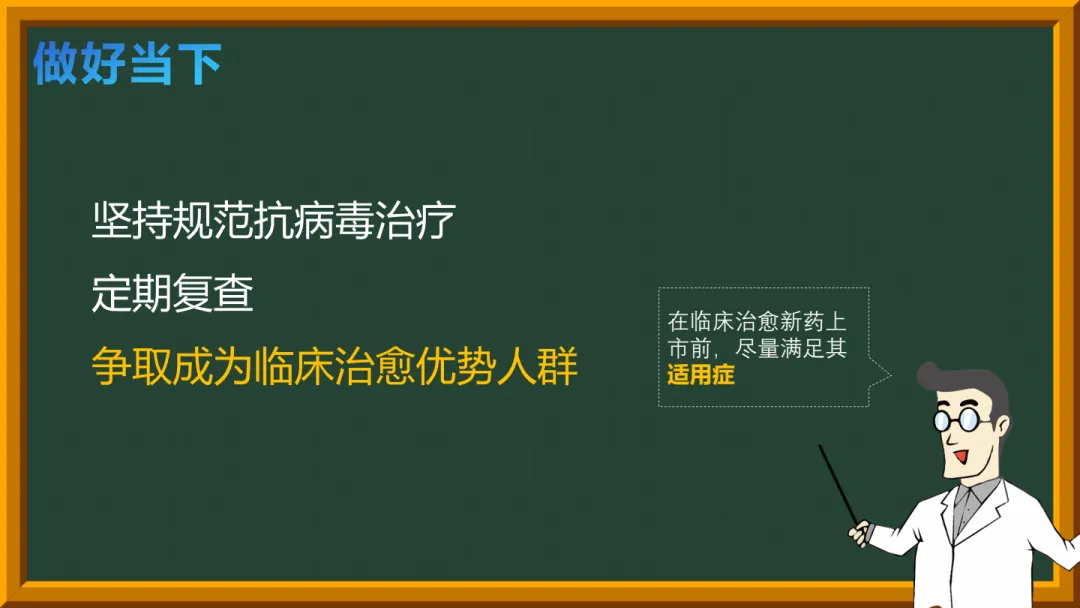 做好当下

坚持规范抗病毒治疗

定期复查

争取成为临床治愈优势人群

在临床治愈新药上市前，尽量满足其适用症